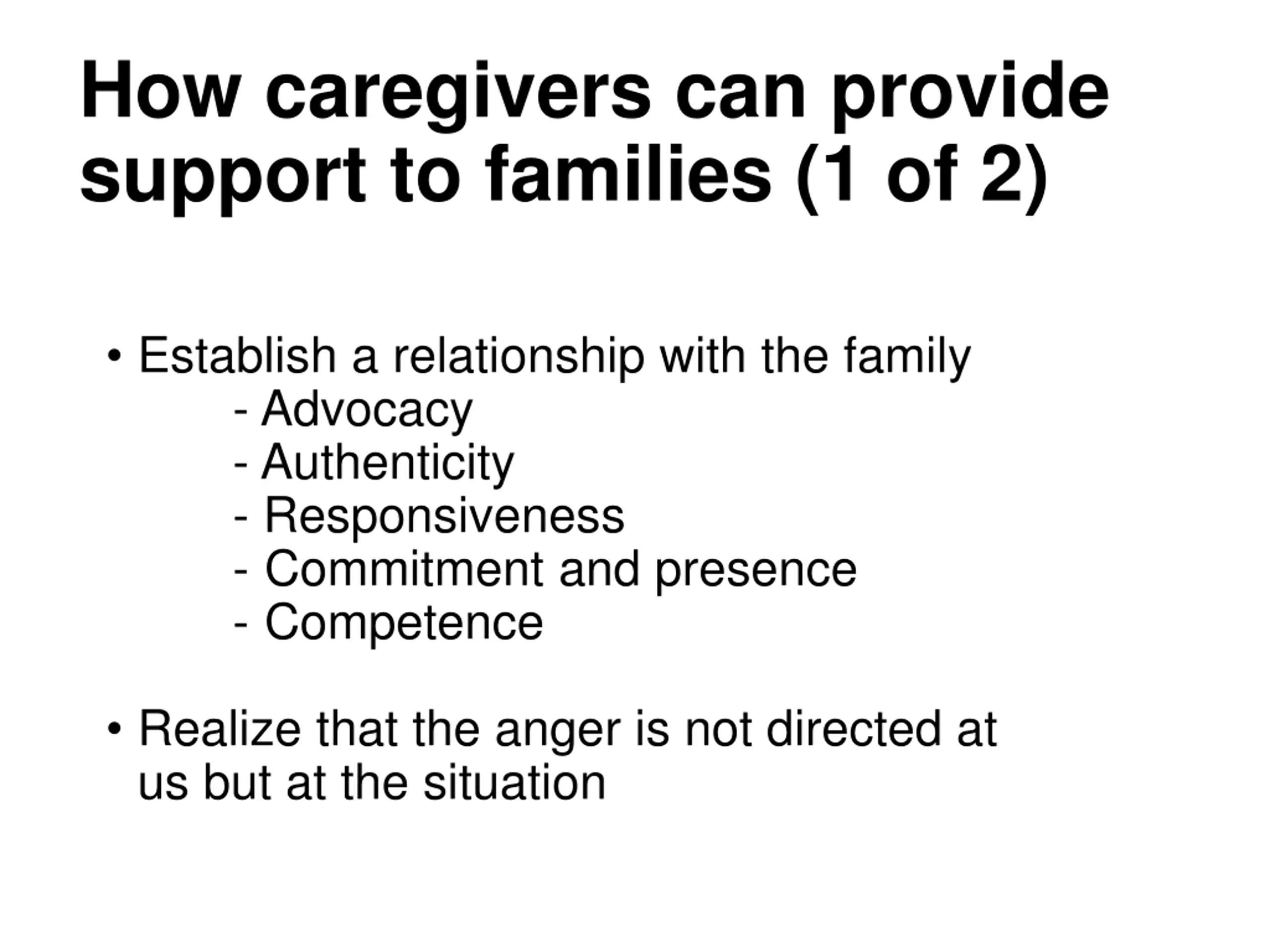 How caregivers can provide support to families (1 of 2)

• Establish a relationship with the family
- Advocacy
- Authenticity
- Responsiveness
- Commitment and presence
- Competence

• Realize that the anger is not directed at us but at the situation